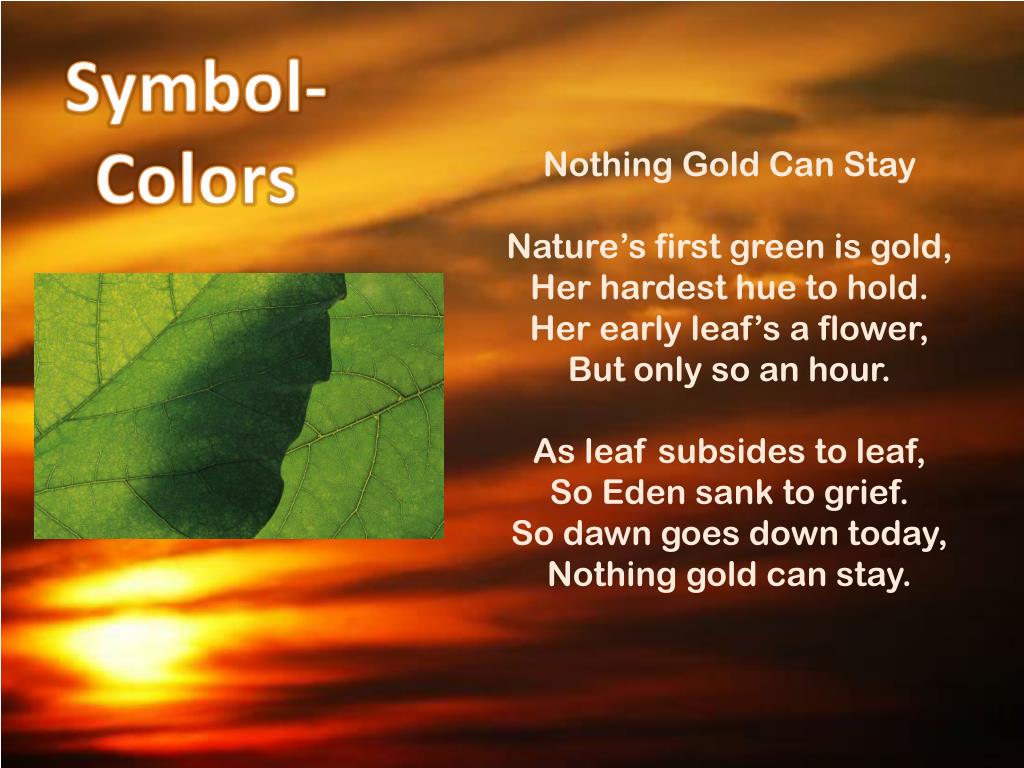 Symbol-Colors

Nothing Gold Can Stay

Nature’s first green is gold,
Her hardest hue to hold.
Her early leaf’s a flower,
But only so an hour.

As leaf subsides to leaf,
So Eden sank to grief.
So dawn goes down today,
Nothing gold can stay.